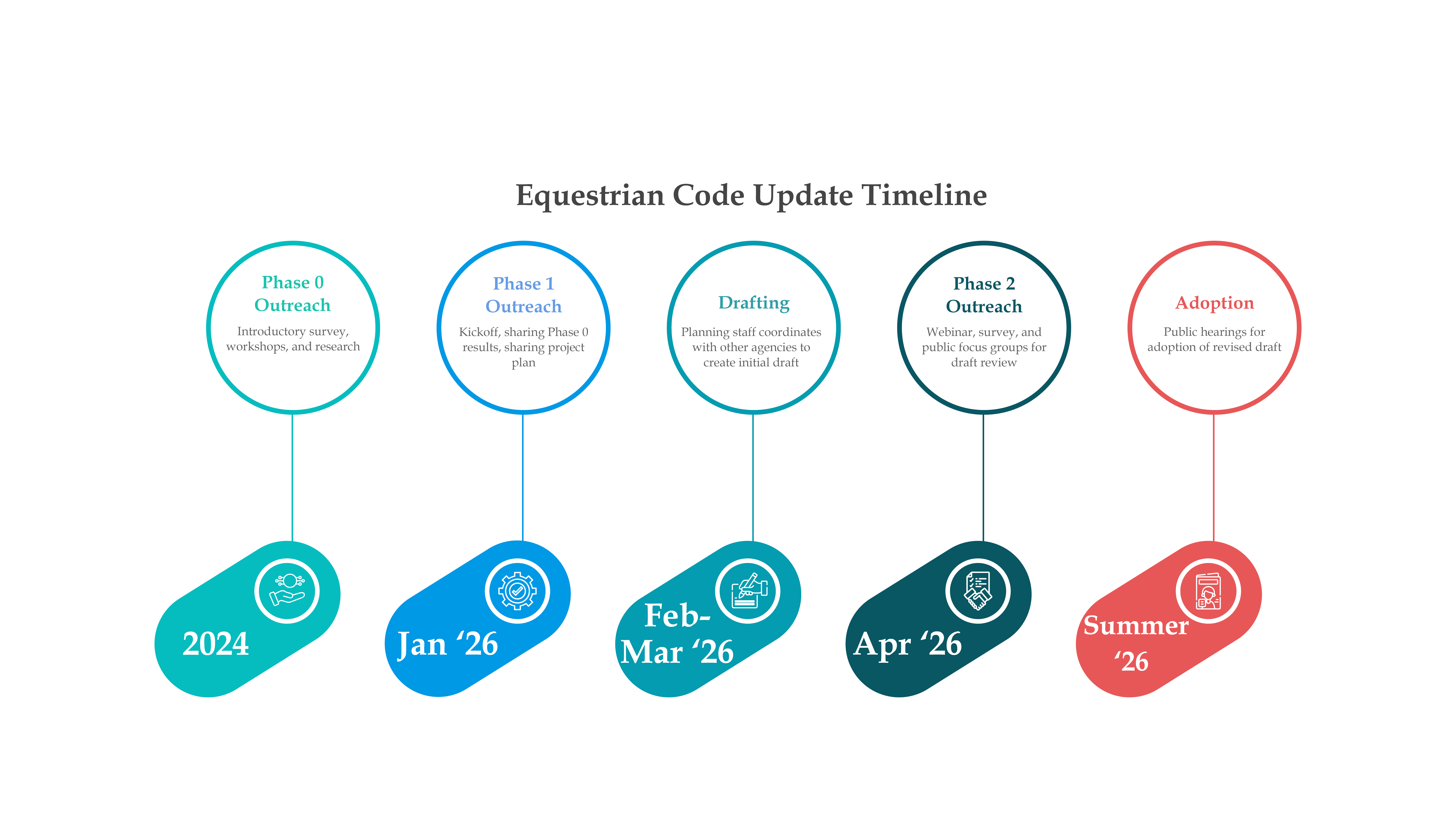 Equestrian Code Update Timeline

Phase 0 Outreach

Introductory survey, workshops, and research

2024

Phase 1 Outreach

Kickoff, sharing Phase 0 results, sharing project plan

Jan ‘26

Drafting

Planning staff coordinates with other agencies to create initial draft

Feb-Mar ‘26

Phase 2 Outreach

Webinar, survey, and public focus groups for draft review

Apr ‘26

Adoption

Public hearings for adoption of revised draft

Summer ‘26